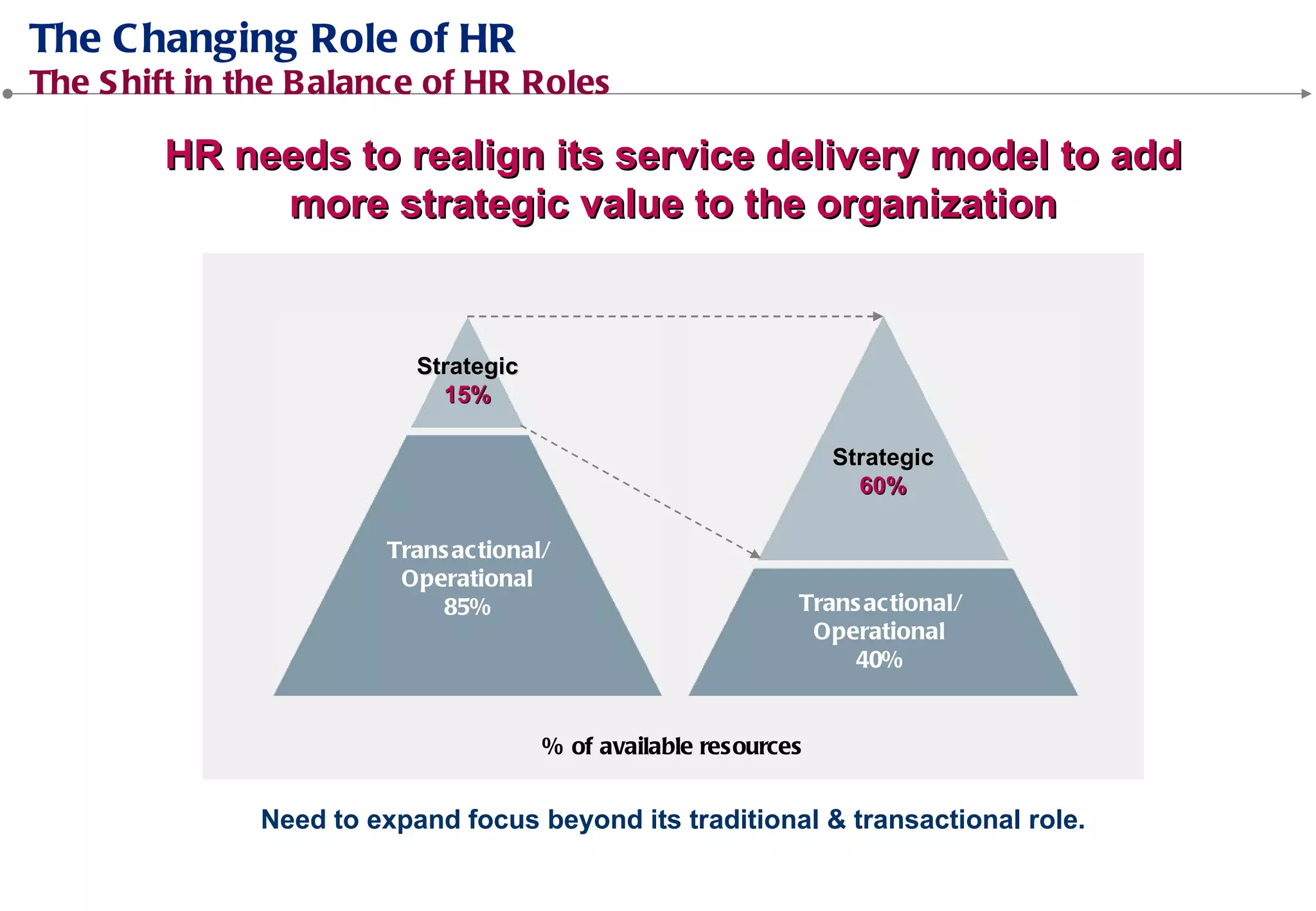 The Changing Role of HR
The Shift in the Balance of HR Roles

HR needs to realign its service delivery model to add more strategic value to the organization

Strategic
15%

Transactional/
Operational
85%

Strategic
60%

Transactional/
Operational
40%

% of available resources

Need to expand focus beyond its traditional & transactional role.